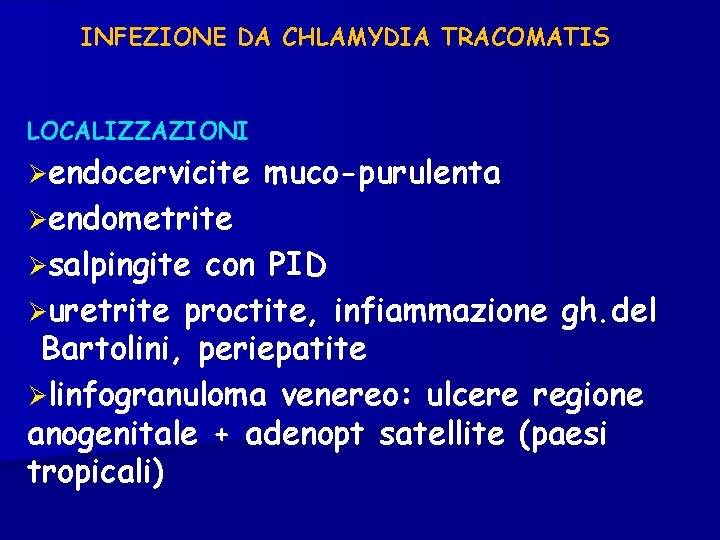 INFEZIONE DA CHLAMYDIA TRACOMATIS

LOCALIZZAZIONI

➢endocervicite muco-purulenta

➢endometrite

➢salpingite con PID

➢uretrite proctite, infiammazione gh.del Bartolini, periepatite

➢linfogranuloma venereo: ulcere regione anogenitale + adenopt satellite (paesi tropicali)